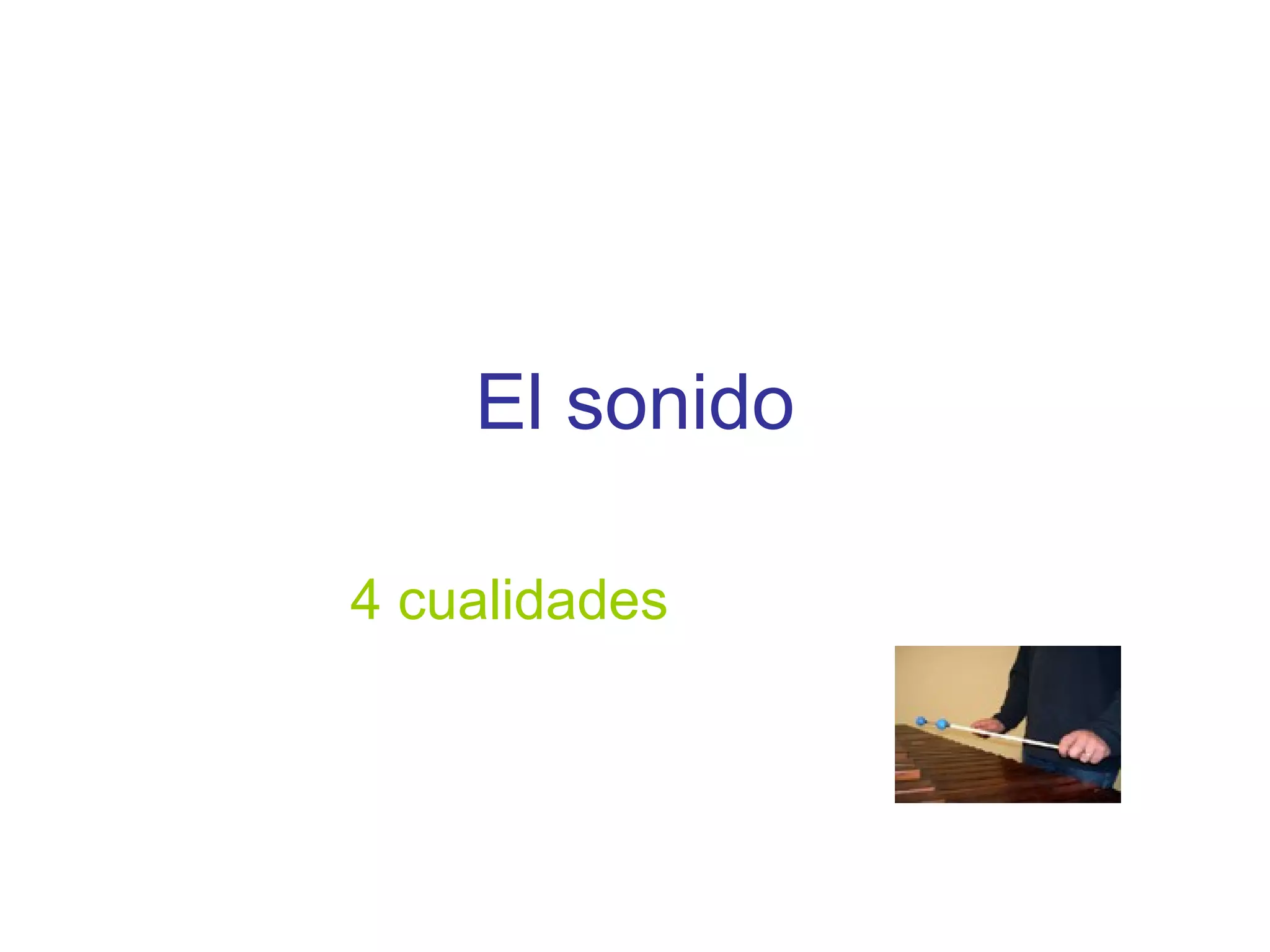 El sonido

4 cualidades